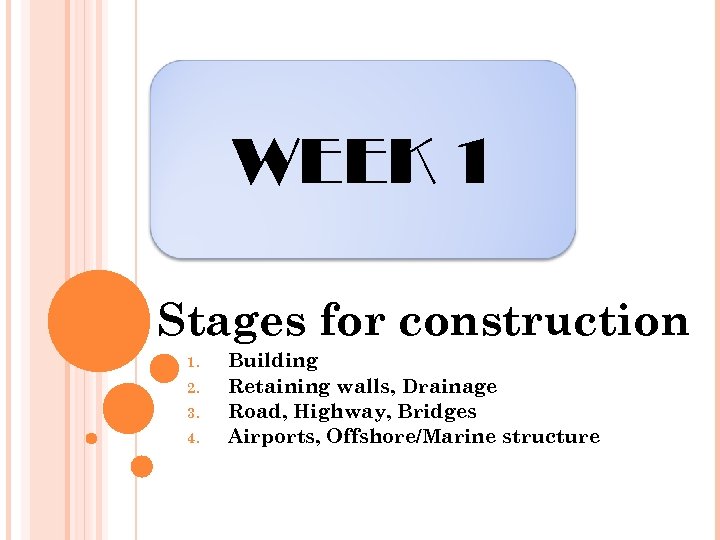 WEEK 1

Stages for construction

1. Building
2. Retaining walls, Drainage
3. Road, Highway, Bridges
4. Airports, Offshore/Marine structure